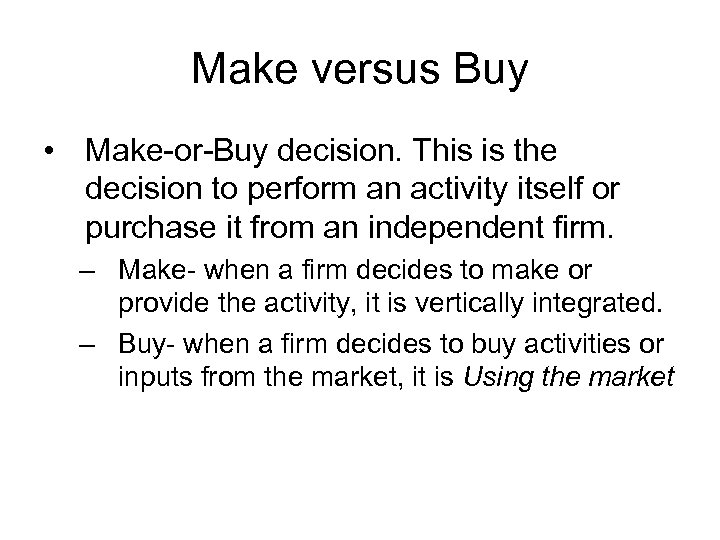 Make versus Buy

• Make-or-Buy decision. This is the decision to perform an activity itself or purchase it from an independent firm.

– Make- when a firm decides to make or provide the activity, it is vertically integrated.

– Buy- when a firm decides to buy activities or inputs from the market, it is Using the market